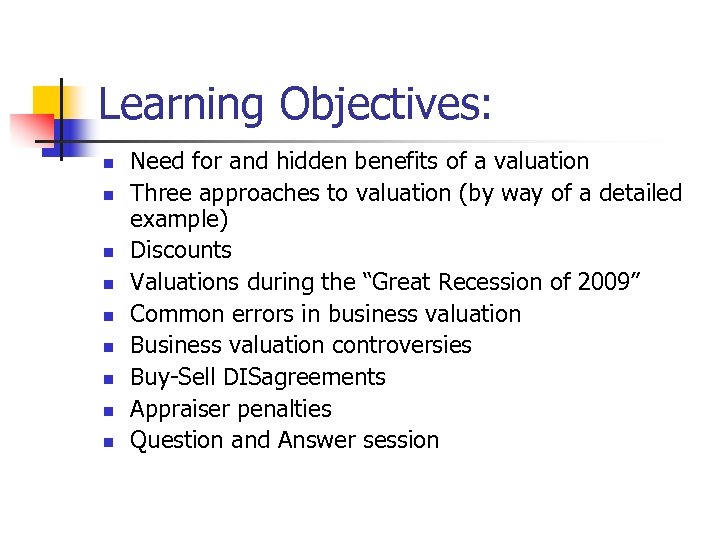 Learning Objectives:

- Need for and hidden benefits of a valuation
- Three approaches to valuation (by way of a detailed example)
- Discounts
- Valuations during the “Great Recession of 2009”
- Common errors in business valuation
- Business valuation controversies
- Buy-Sell DISagreements
- Appraiser penalties
- Question and Answer session